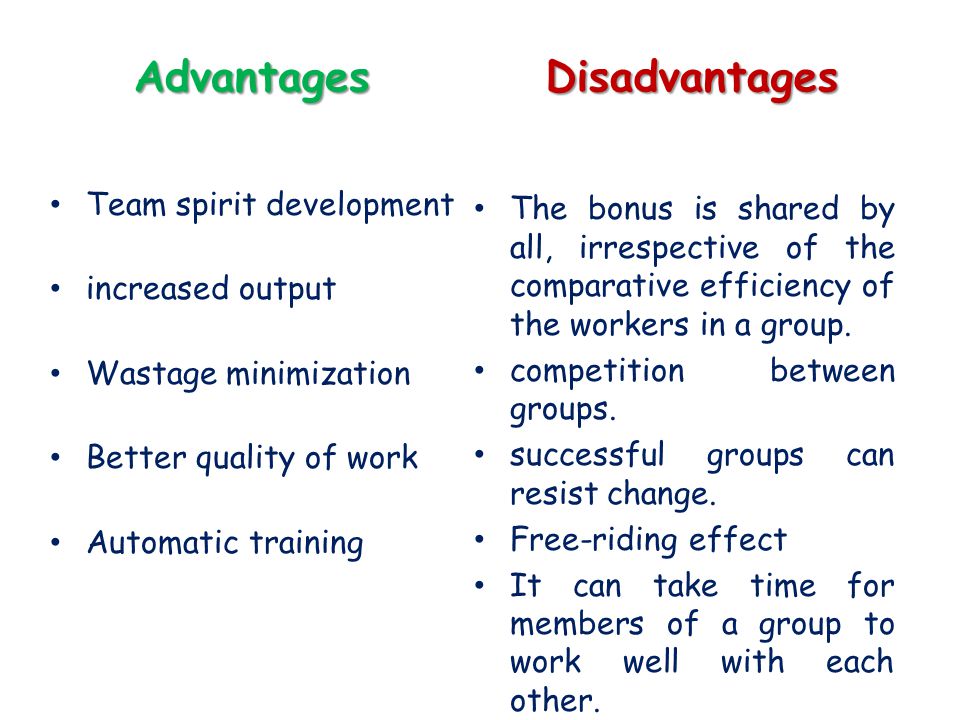 Advantages

• Team spirit development
• increased output
• Wastage minimization
• Better quality of work
• Automatic training

Disadvantages

• The bonus is shared by all, irrespective of the comparative efficiency of the workers in a group.
• competition between groups.
• successful groups can resist change.
• Free-riding effect
• It can take time for members of a group to work well with each other.